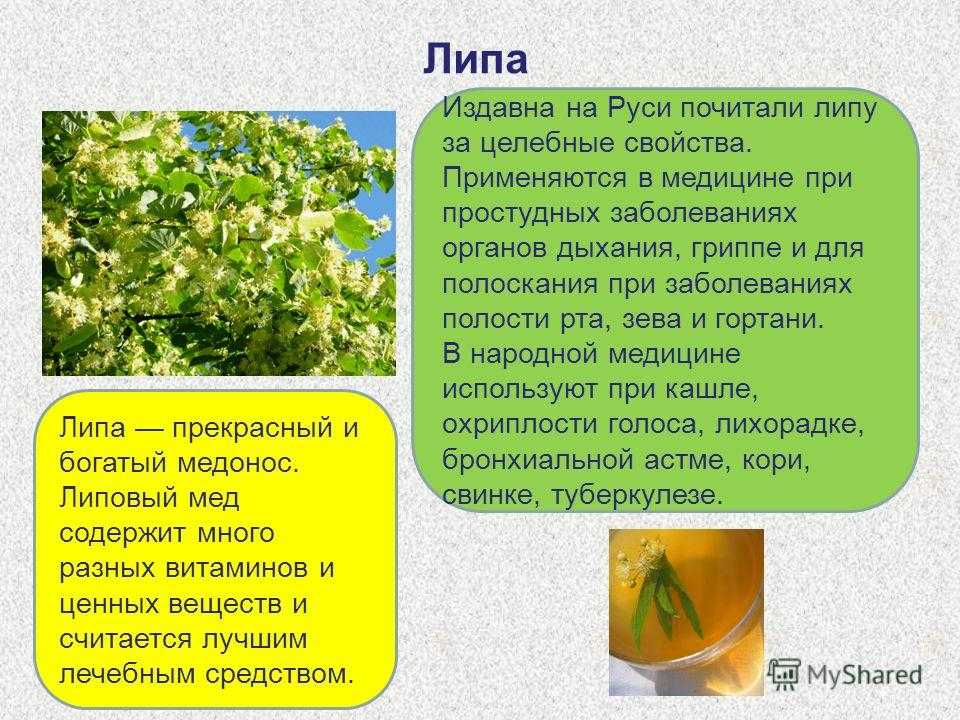 Липа

Издавна на Руси почитали липу за целебные свойства. Применяются в медицине при простудных заболеваниях органов дыхания, гриппе и для полоскания при заболеваниях полости рта, зева и гортани.
В народной медицине используют при кашле, охриплости голоса, лихорадке, бронхиальной астме, кори, свинке, туберкулезе.

Липа — прекрасный и богатый медонос. Липовый мед содержит много разных витаминов и ценных веществ и считается лучшим лечебным средством.

MyShared